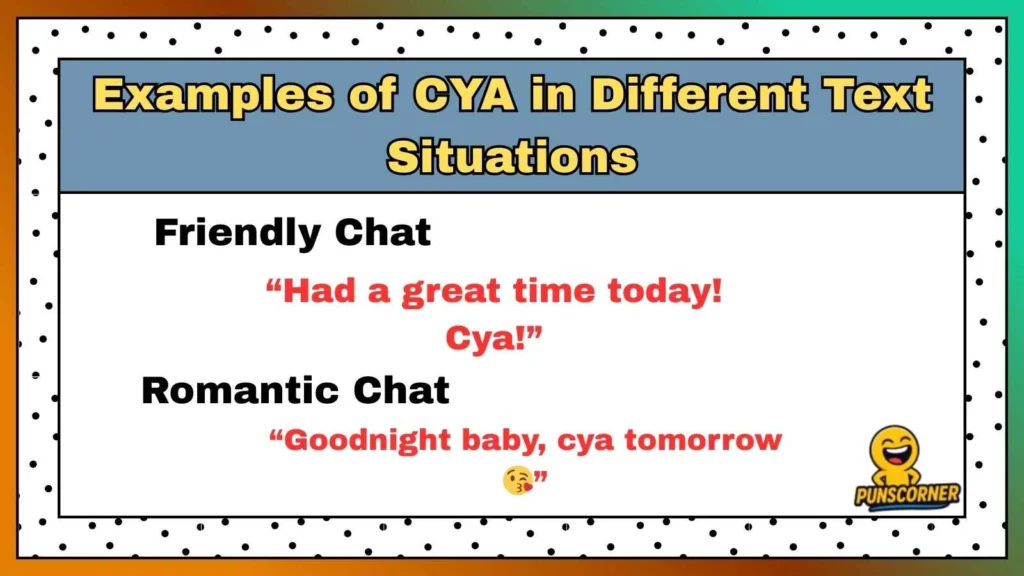 Examples of CYA in Different Text Situations

Friendly Chat

“Had a great time today! Cya!”

Romantic Chat

“Goodnight baby, cya tomorrow 😘”

PUNSCORNER